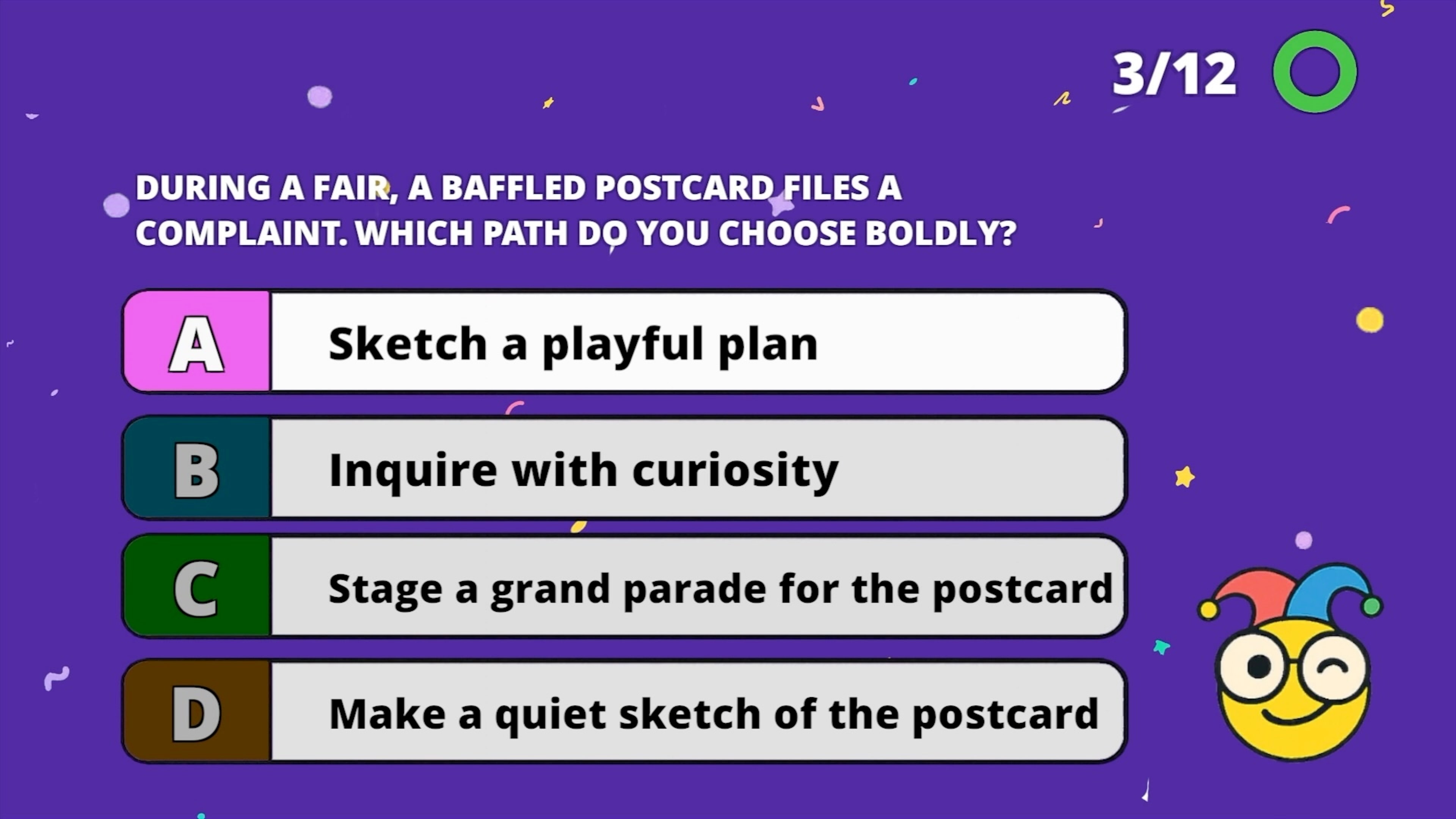 3/12

DURING A FAIR, A BAFFLED POSTCARD FILES A COMPLAINT. WHICH PATH DO YOU CHOOSE BOLDLY?

A Sketch a playful plan

B Inquire with curiosity

C Stage a grand parade for the postcard

D Make a quiet sketch of the postcard